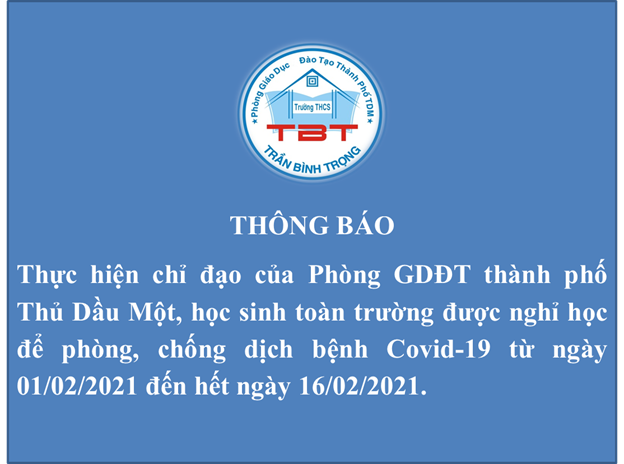 Phòng Giáo Dục Đào Tạo Thành Phố TDM
Trường THCS
TBT
TRẦN BÌNH TRỌNG

THÔNG BÁO

Thực hiện chỉ đạo của Phòng GDĐT thành phố Thủ Dầu Một, học sinh toàn trường được nghỉ học để phòng, chống dịch bệnh Covid-19 từ ngày 01/02/2021 đến hết ngày 16/02/2021.